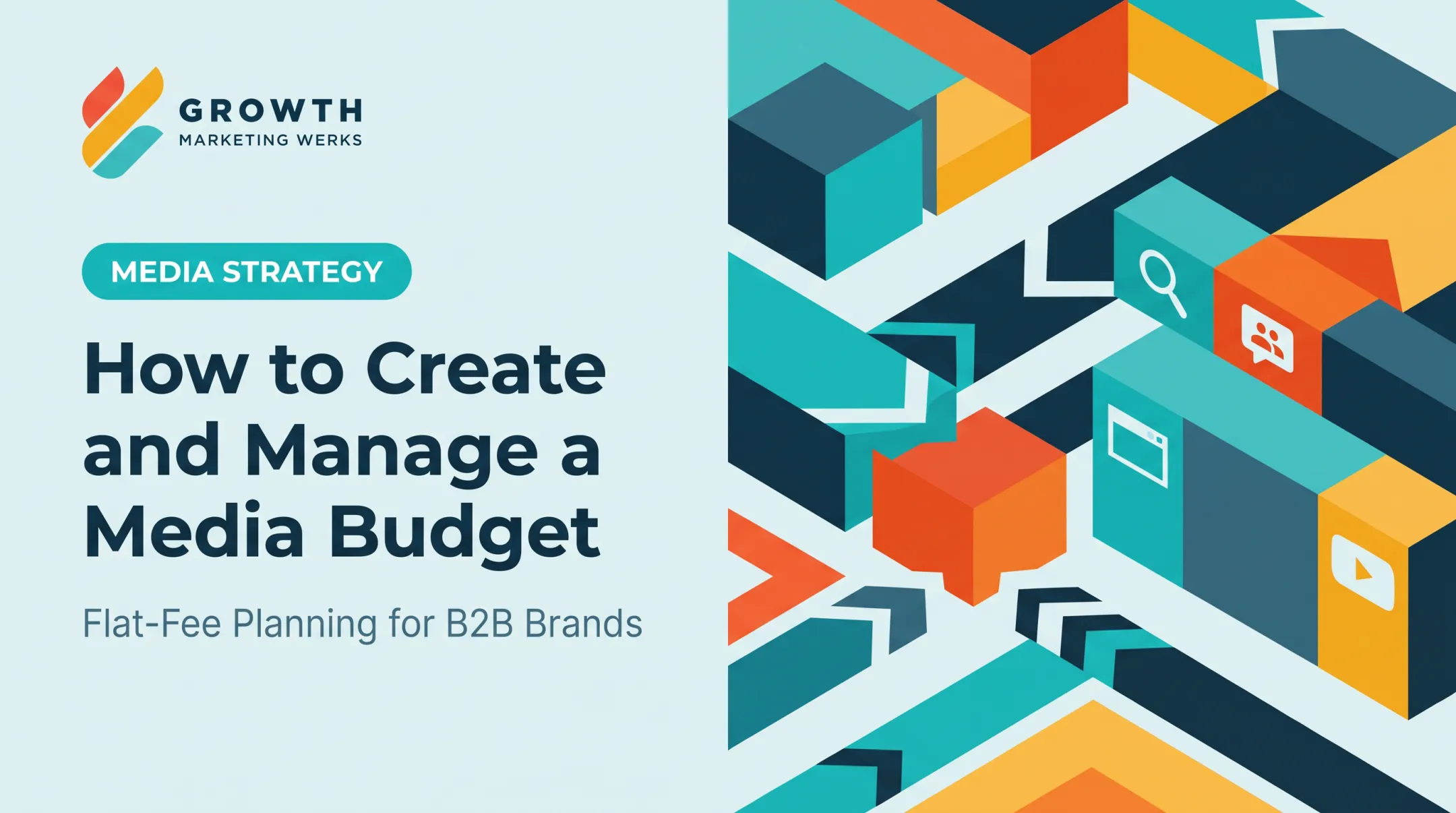 GROWTH
MARKETING WERKS

MEDIA STRATEGY

How to Create and Manage a Media Budget

Flat-Fee Planning for B2B Brands